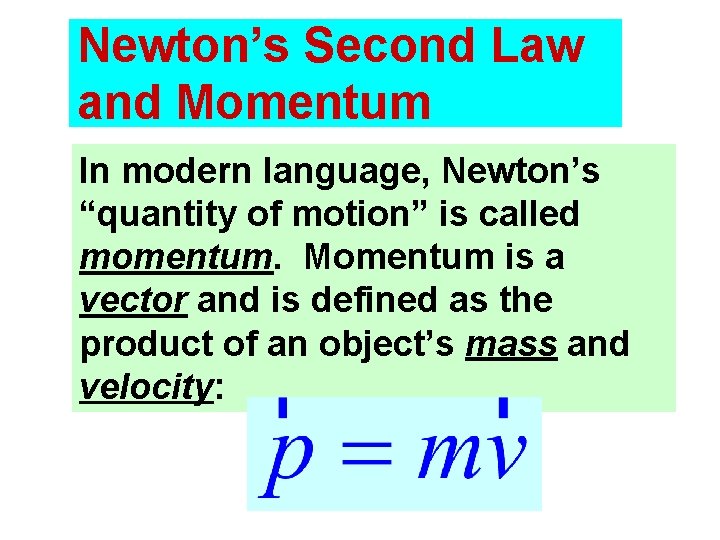 Newton’s Second Law and Momentum

In modern language, Newton’s “quantity of motion” is called momentum. Momentum is a vector and is defined as the product of an object’s mass and velocity:

$\vec{p} = m\vec{v}$